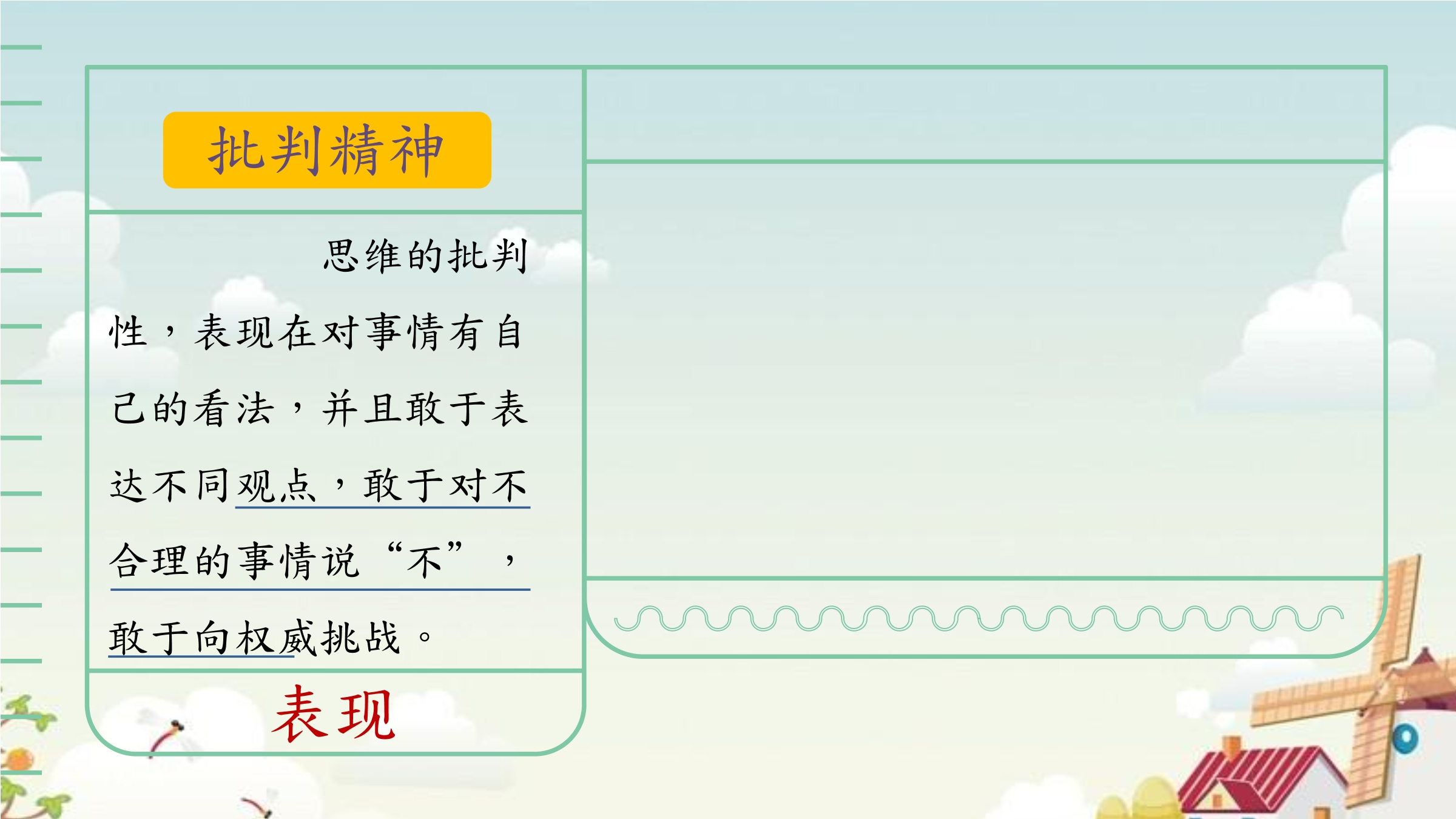 批判精神

思维的批判性，表现在对事情有自己的看法，并且敢于表达不同观点，敢于对不合理的事情说“不”，敢于向权威挑战。

表现